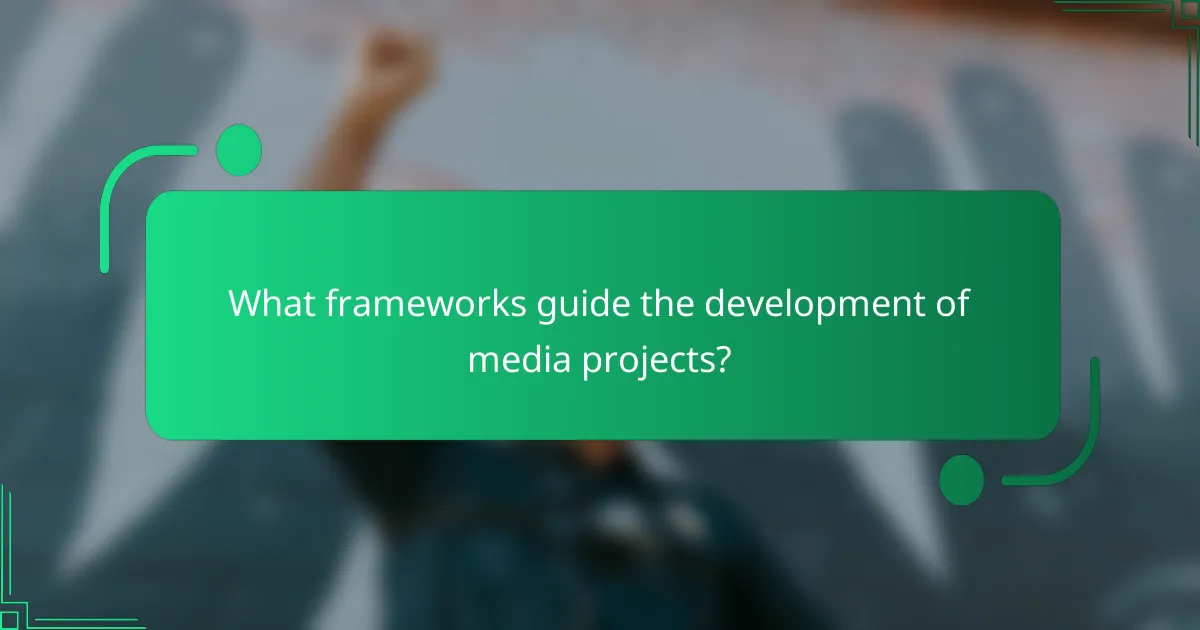 What frameworks guide the development of media projects?